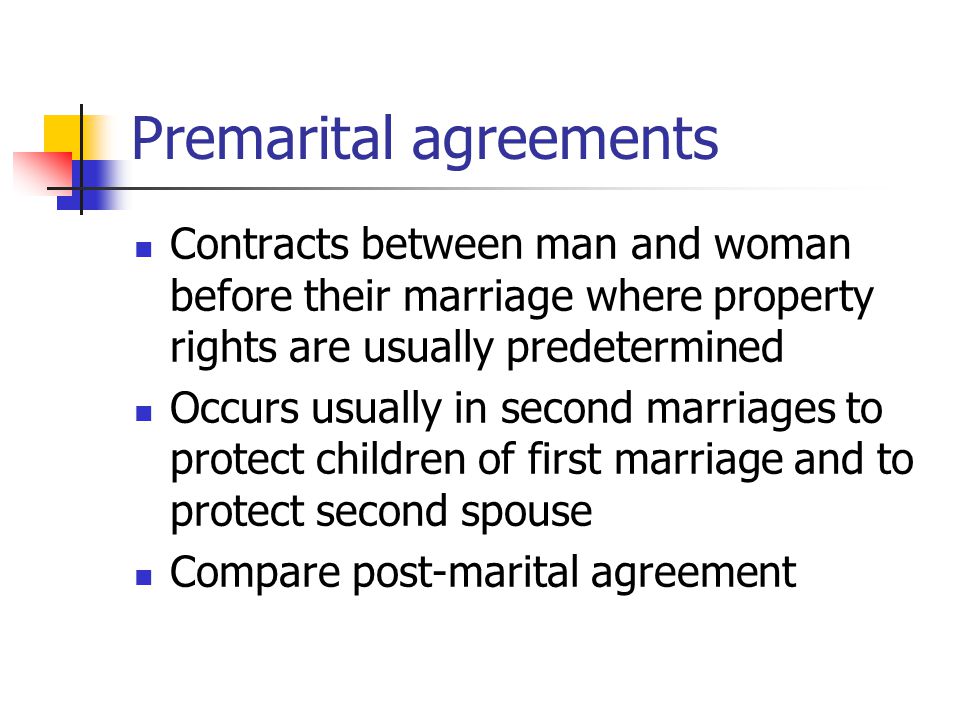 Premarital agreements

- Contracts between man and woman before their marriage where property rights are usually predetermined
- Occurs usually in second marriages to protect children of first marriage and to protect second spouse
- Compare post-marital agreement